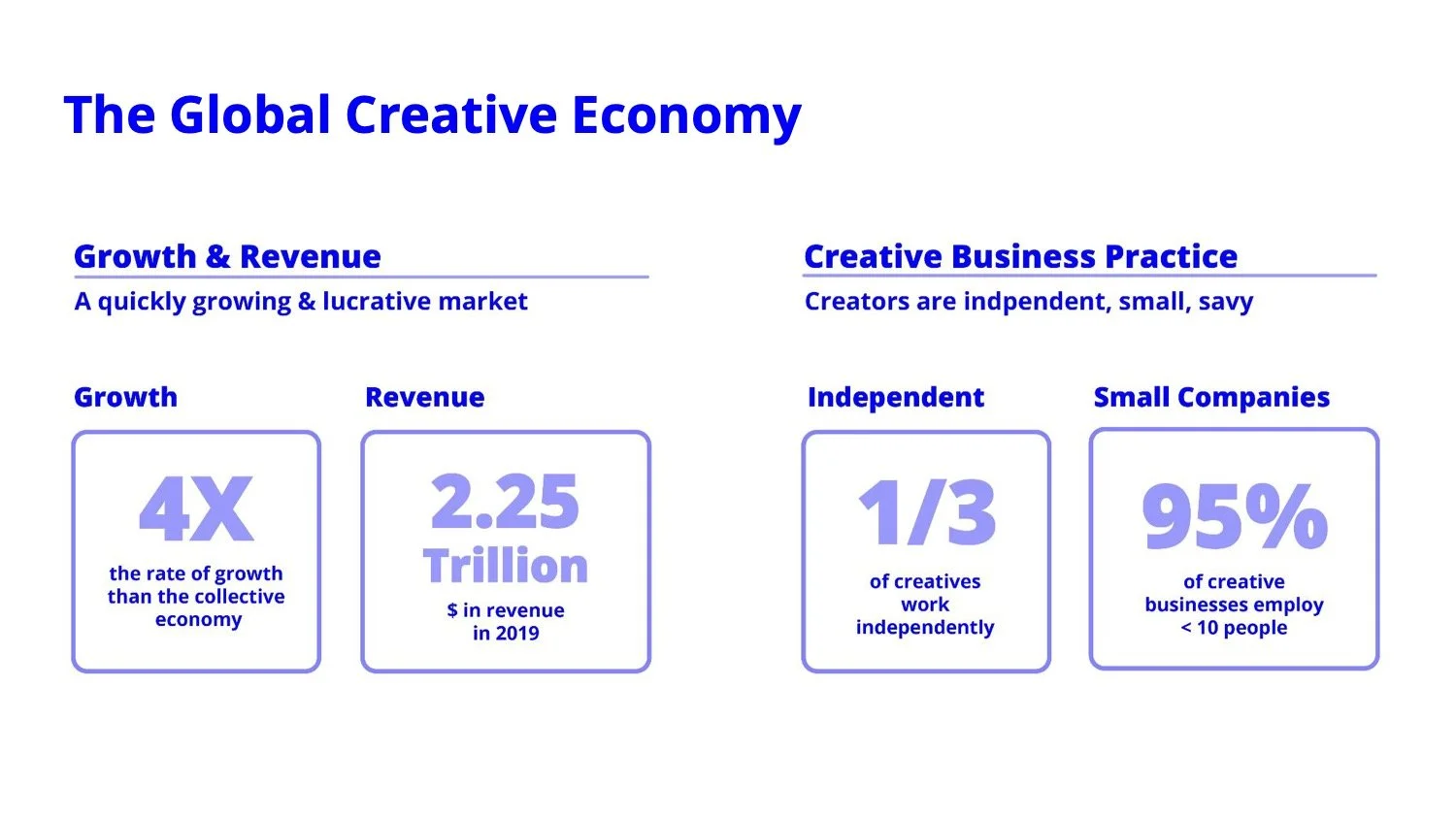 The Global Creative Economy

Growth & Revenue

A quickly growing & lucrative market

Growth

4X

the rate of growth than the collective economy

Revenue

2.25 Trillion

$ in revenue in 2019

Creative Business Practice

Creators are indpendent, small, savy

Independent

1/3

of creatives work independently

Small Companies

95%

of creative businesses employ < 10 people